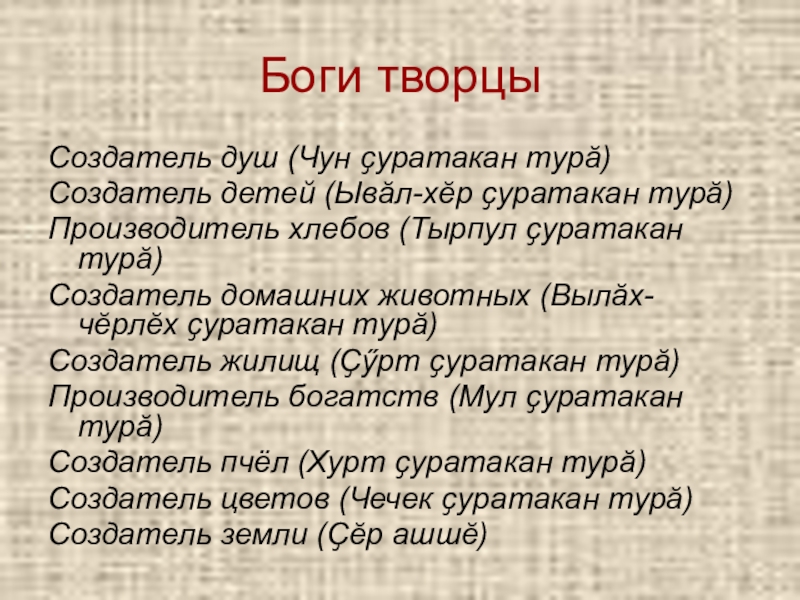 Боги творцы

Создатель душ (Чун çуратакан турă)

Создатель детей (Ывăл-хĕр çуратакан турă)

Производитель хлебов (Тырпул çуратакан турă)

Создатель домашних животных (Вылăх-чĕрлĕх çуратакан турă)

Создатель жилищ (Çӳрт çуратакан турă)

Производитель богатств (Мул çуратакан турă)

Создатель пчёл (Хурт çуратакан турă)

Создатель цветов (Чечек çуратакан турă)

Создатель земли (Çĕр ашшĕ)